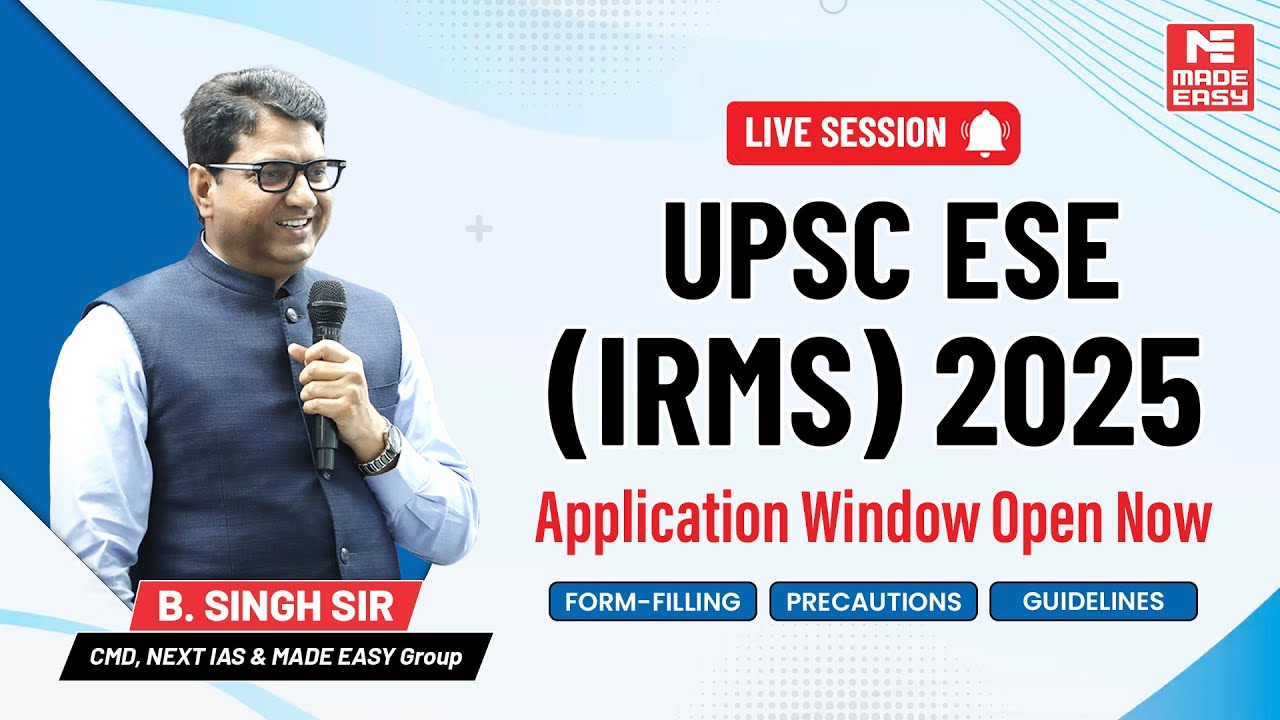 MADE EASY

LIVE SESSION

UPSC ESE (IRMS) 2025

Application Window Open Now

FORM-FILLING
PRECAUTIONS
GUIDELINES

B. SINGH SIR
CMD, NEXT IAS & MADE EASY Group